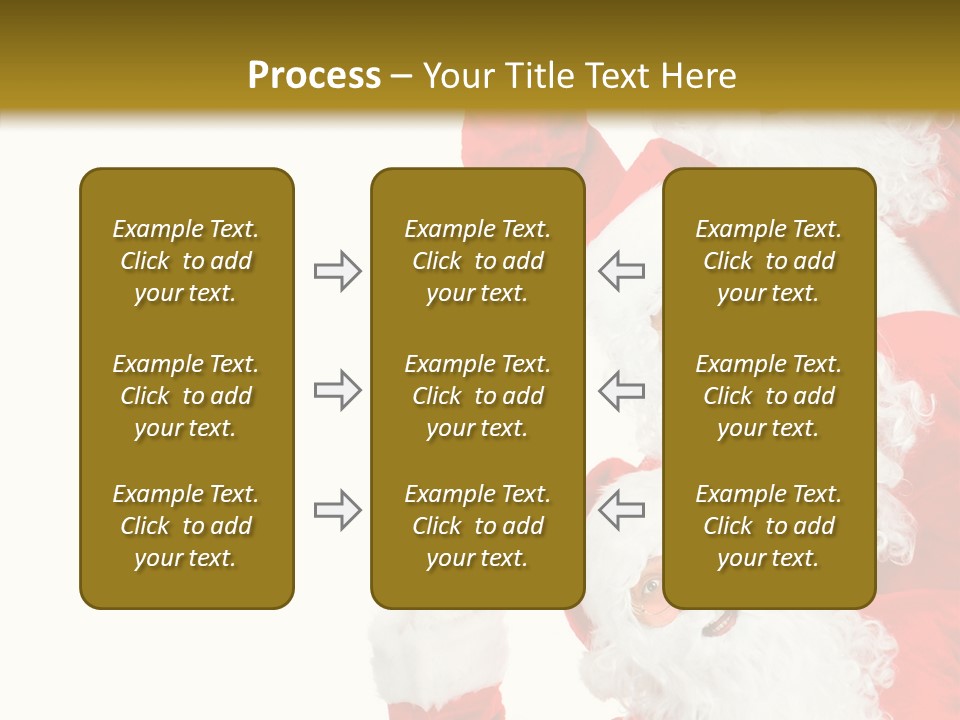 Process – Your Title Text Here

Example Text. Click to add your text.

Example Text. Click to add your text.

Example Text. Click to add your text.

Example Text. Click to add your text.

Example Text. Click to add your text.

Example Text. Click to add your text.

Example Text. Click to add your text.

Example Text. Click to add your text.

Example Text. Click to add your text.